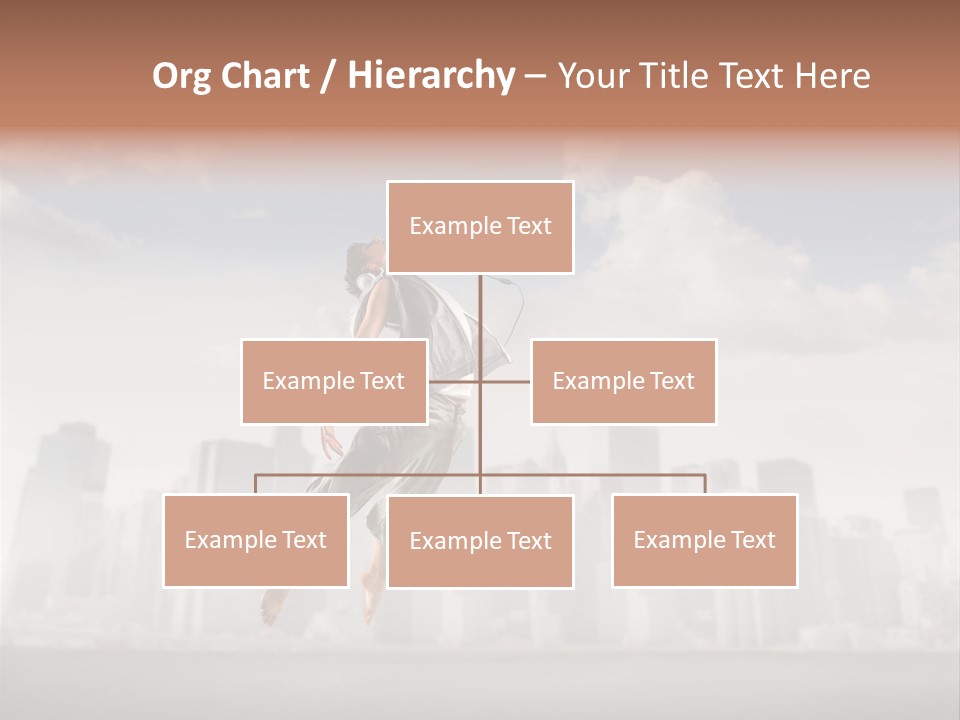 Org Chart / Hierarchy – Your Title Text Here

Example Text

Example Text

Example Text

Example Text

Example Text

Example Text